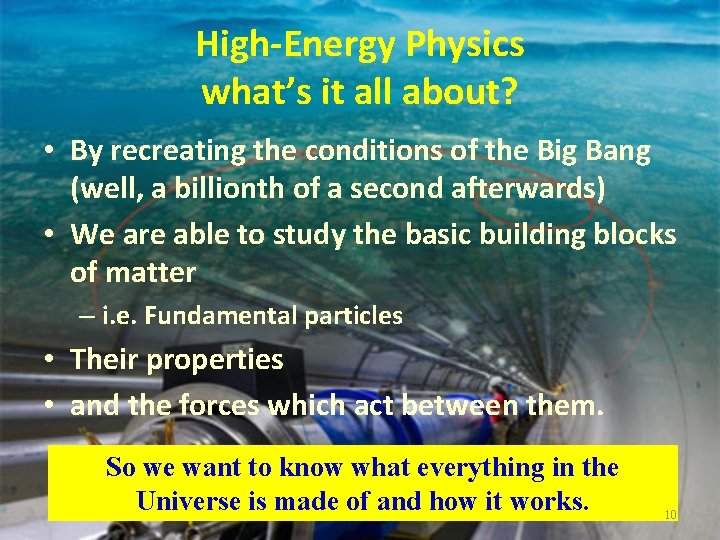 High-Energy Physics
what's it all about?

• By recreating the conditions of the Big Bang (well, a billionth of a second afterwards)
• We are able to study the basic building blocks of matter
– i.e. Fundamental particles
• Their properties
• and the forces which act between them.

So we want to know what everything in the Universe is made of and how it works.

10